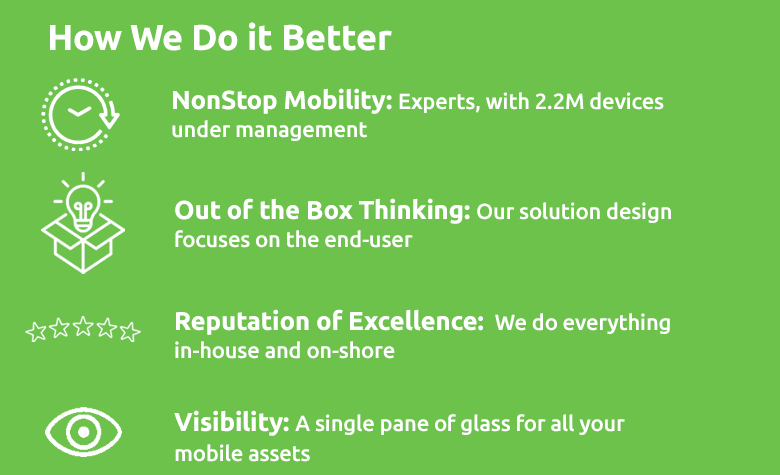 How We Do it Better

NonStop Mobility: Experts, with 2.2M devices under management

Out of the Box Thinking: Our solution design focuses on the end-user

Reputation of Excellence: We do everything in-house and on-shore

Visibility: A single pane of glass for all your mobile assets